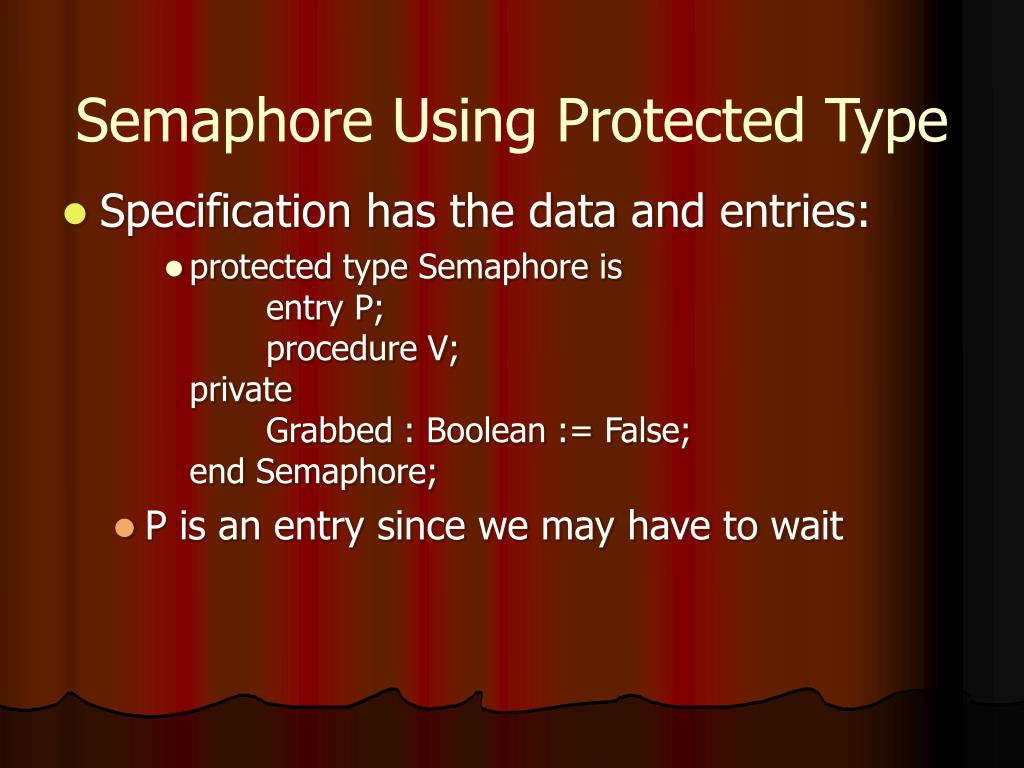 Semaphore Using Protected Type

Specification has the data and entries:

protected type Semaphore is
entry P;
procedure V;
private
Grabbed : Boolean := False;
end Semaphore;

P is an entry since we may have to wait